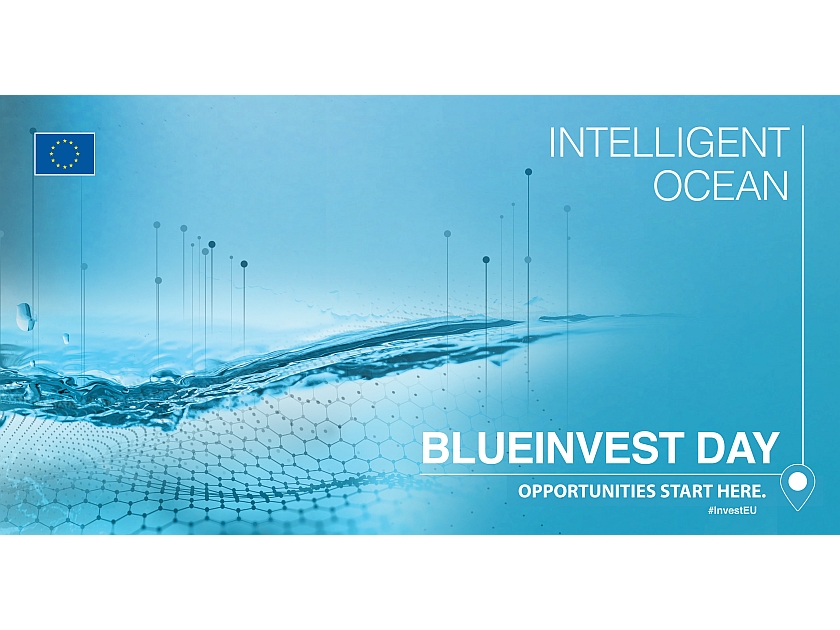 INTELLIGENT OCEAN

BLUEINVEST DAY

OPPORTUNITIES START HERE.

#InvestEU